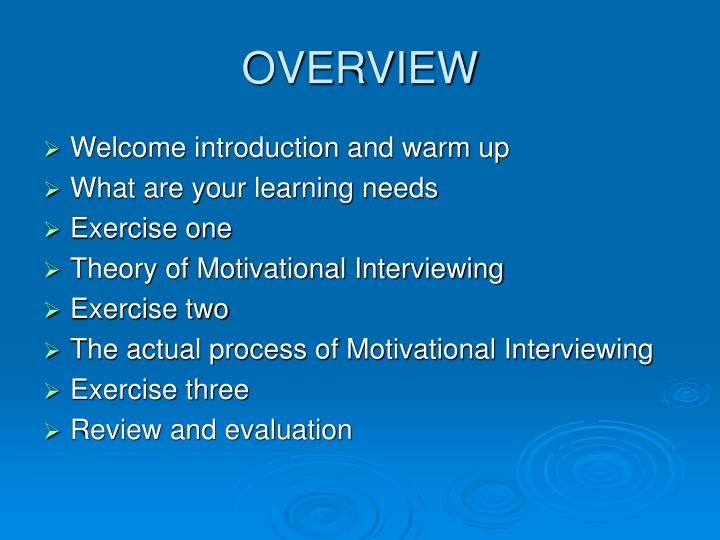 OVERVIEW

➢ Welcome introduction and warm up
➢ What are your learning needs
➢ Exercise one
➢ Theory of Motivational Interviewing
➢ Exercise two
➢ The actual process of Motivational Interviewing
➢ Exercise three
➢ Review and evaluation